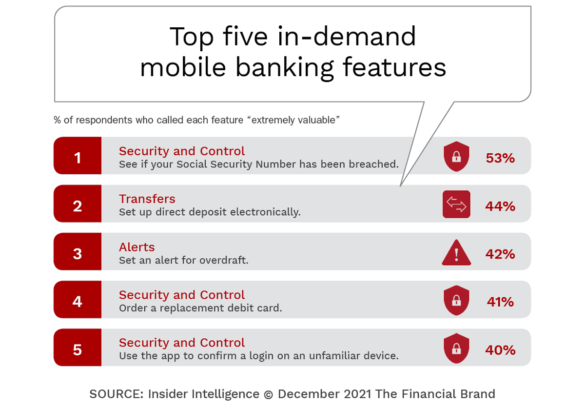 Top five in-demand mobile banking features

% of respondents who called each feature "extremely valuable"

1 Security and Control
See if your Social Security Number has been breached. 53%

2 Transfers
Set up direct deposit electronically. 44%

3 Alerts
Set an alert for overdraft. 42%

4 Security and Control
Order a replacement debit card. 41%

5 Security and Control
Use the app to confirm a login on an unfamiliar device. 40%

SOURCE: Insider Intelligence © December 2021 The Financial Brand